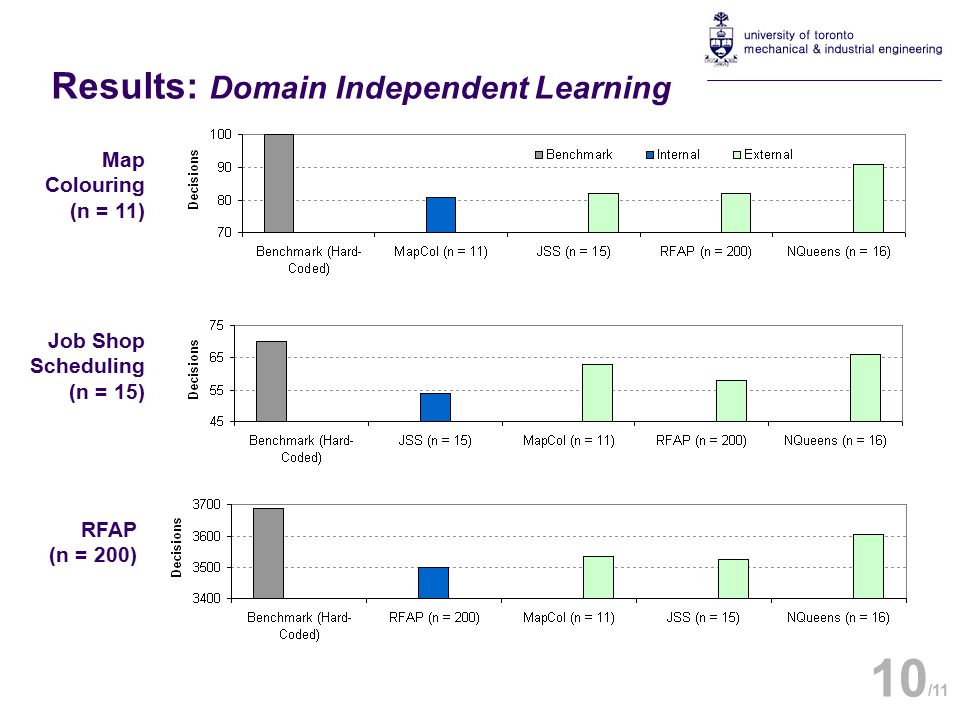 university of toronto
mechanical & industrial engineering

Results: Domain Independent Learning

Map Colouring (n = 11)

Decisions
100
90
80
70
Benchmark
Internal
External
Benchmark (Hard-Coded)
MapCol (n = 11)
JSS (n = 15)
RFAP (n = 200)
NQueens (n = 16)

Job Shop Scheduling (n = 15)

Decisions
75
65
55
45
Benchmark (Hard-Coded)
JSS (n = 15)
MapCol (n = 11)
RFAP (n = 200)
NQueens (n = 16)

RFAP (n = 200)

Decisions
3700
3600
3500
3400
Benchmark (Hard-Coded)
RFAP (n = 200)
MapCol (n = 11)
JSS (n = 15)
NQueens (n = 16)

10/11